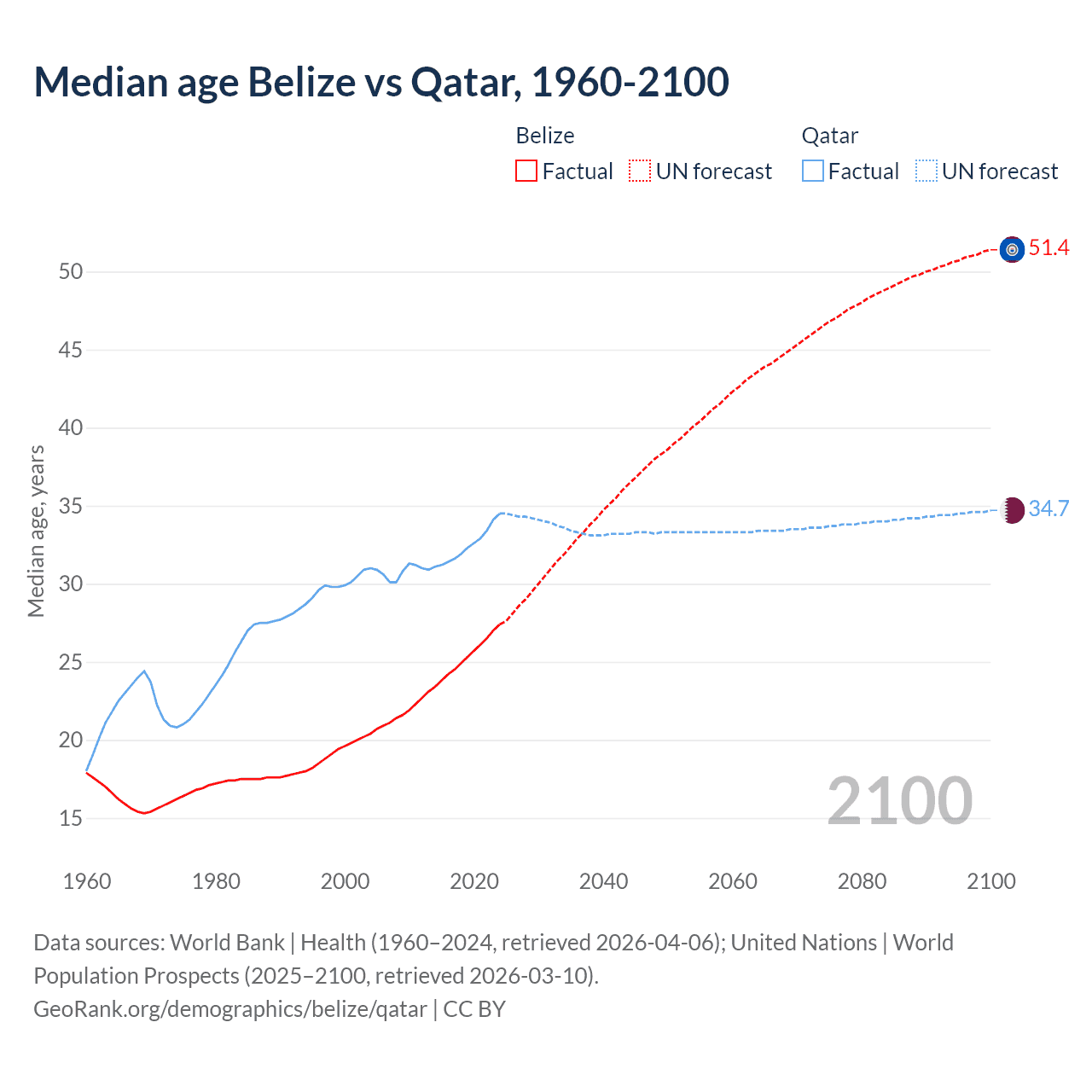 Median age Belize vs Qatar, 1960-2100

Belize
Factual
UN forecast

Qatar
Factual
UN forecast

Median age, years

50
45
40
35
30
25
20
15

51.4
34.7

2100

1960
1980
2000
2020
2040
2060
2080
2100

Data sources: World Bank | Health (1960–2024, retrieved 2026-04-06); United Nations | World Population Prospects (2025–2100, retrieved 2026-03-10).
GeoRank.org/demographics/belize/qatar | CC BY